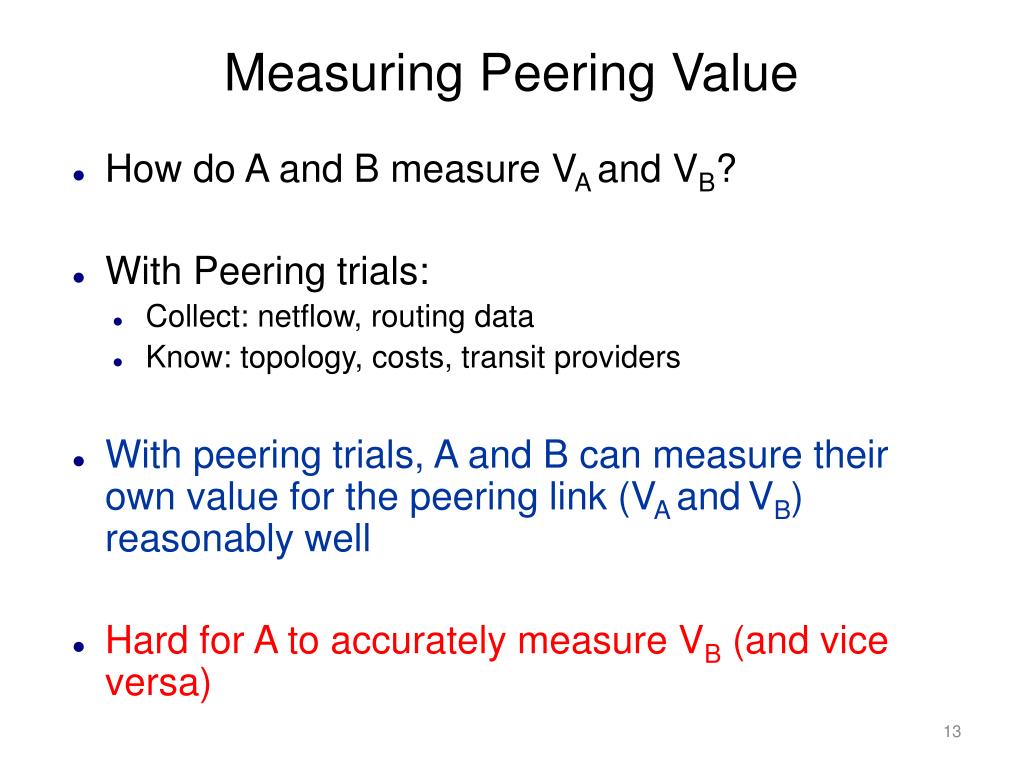 Measuring Peering Value

- How do A and B measure $V_A$ and $V_B$?

- With Peering trials:
  - Collect: netflow, routing data
  - Know: topology, costs, transit providers

- With peering trials, A and B can measure their own value for the peering link ($V_A$ and $V_B$) reasonably well

- Hard for A to accurately measure $V_B$ (and vice versa)

13